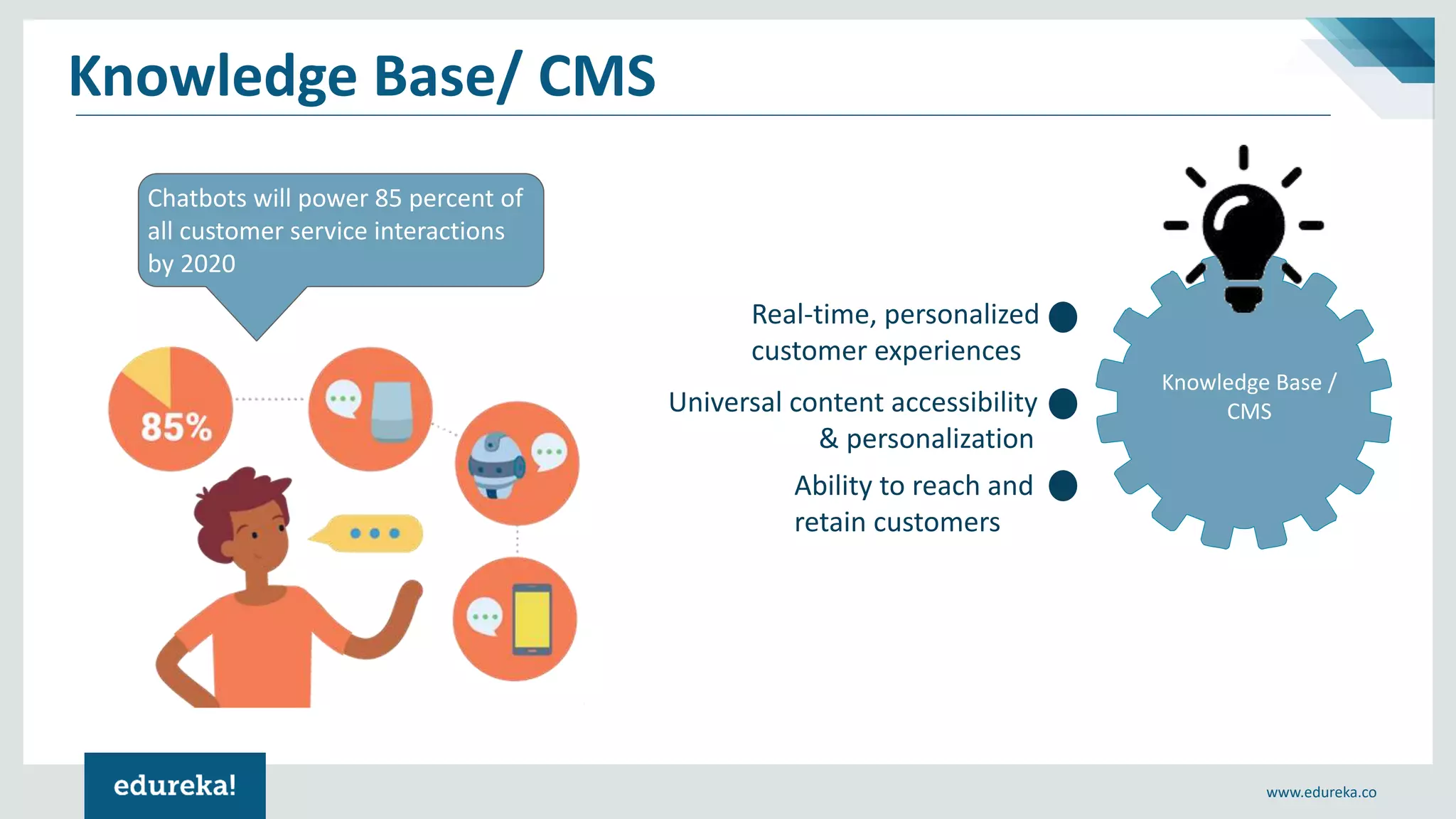 Knowledge Base/ CMS

Chatbots will power 85 percent of all customer service interactions by 2020

85%

Real-time, personalized customer experiences

Universal content accessibility & personalization

Ability to reach and retain customers

Knowledge Base / CMS

edureka!

www.edureka.co